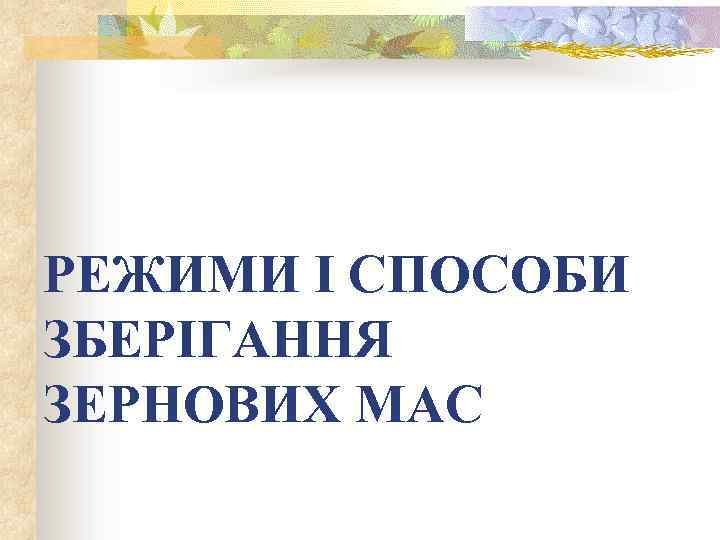 РЕЖИМИ І СПОСОБИ ЗБЕРІГАННЯ ЗЕРНОВИХ МАС